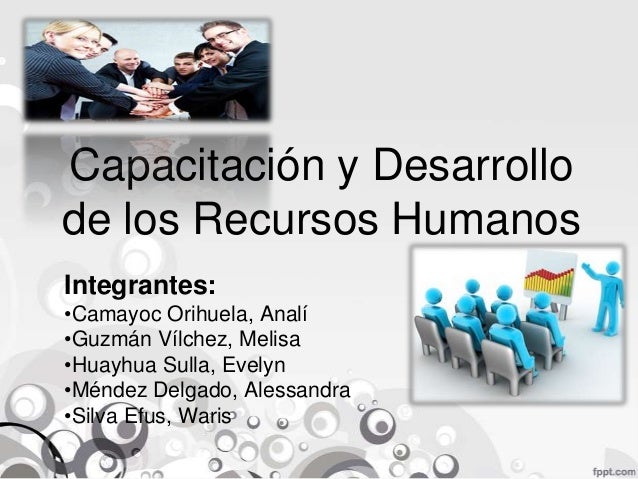 Capacitación y Desarrollo de los Recursos Humanos

Integrantes:
•Camayoc Orihuela, Analí
•Guzmán Vílchez, Melisa
•Huayhua Sulla, Evelyn
•Méndez Delgado, Alessandra
•Silva Efus, Waris

fppt.com